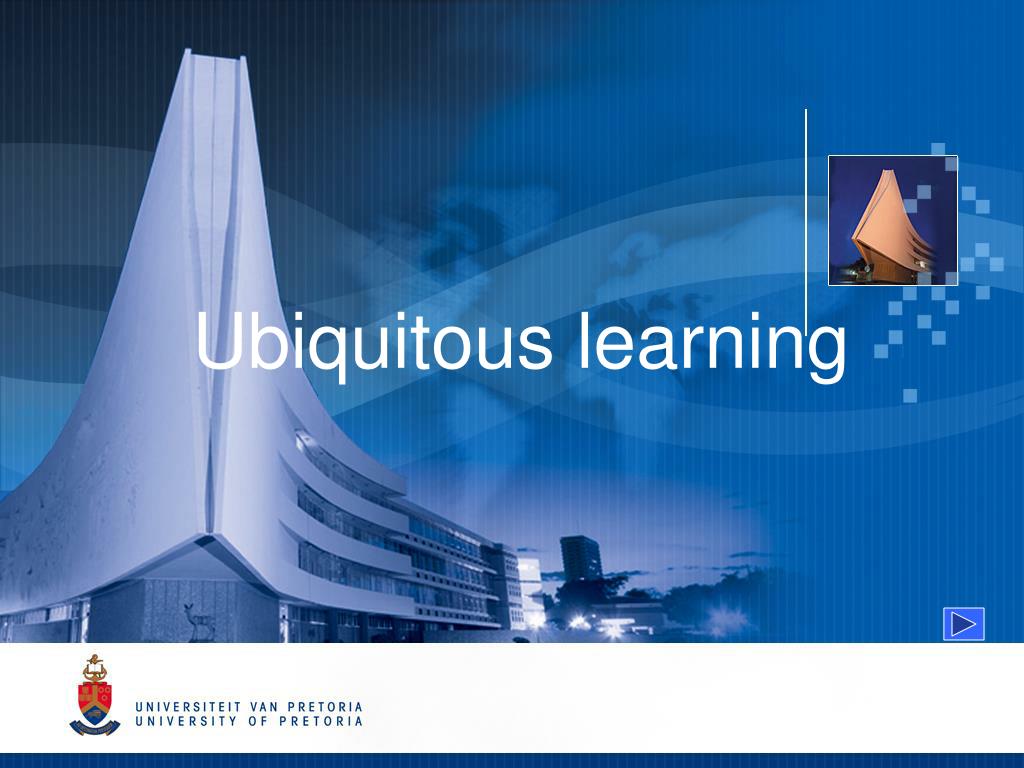 Ubiquitous learning

UNIVERSITEIT VAN PRETORIA
UNIVERSITY OF PRETORIA